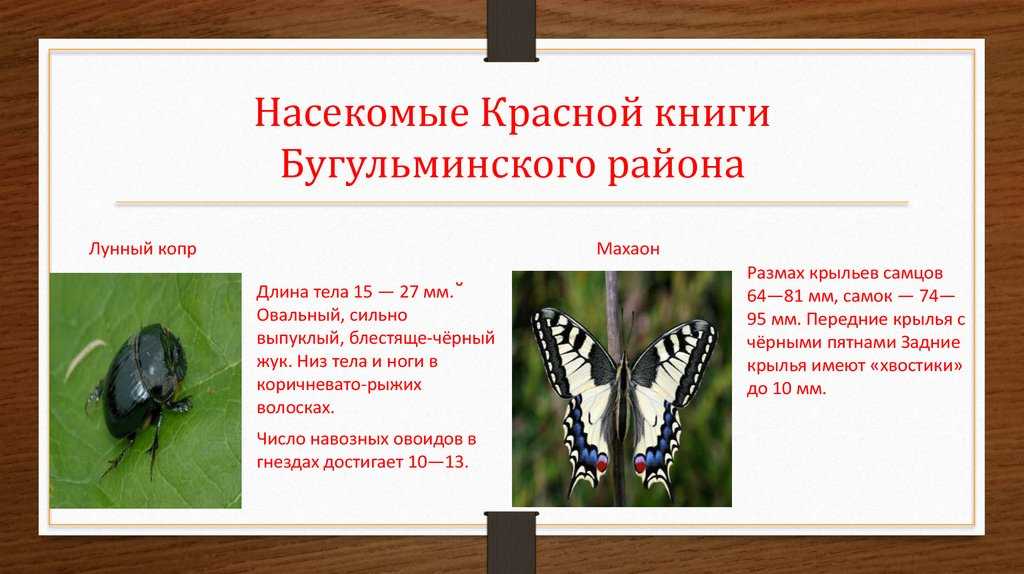 Насекомые Красной книги Бугульминского района

Лунный копр

Длина тела 15 — 27 мм.˘ Овальный, сильно выпуклый, блестяще-чёрный жук. Низ тела и ноги в коричневато-рыжих волосках.

Число навозных овоидов в гнездах достигает 10—13.

Махаон

Размах крыльев самцов 64—81 мм, самок — 74—95 мм. Передние крылья с чёрными пятнами Задние крылья имеют «хвостики» до 10 мм.